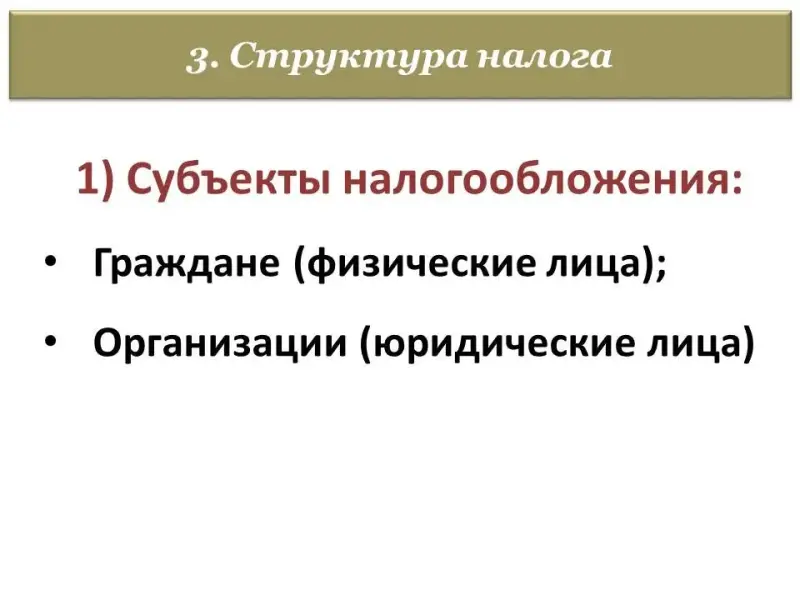 3. Структура налога

1) Субъекты налогообложения:

• Граждане (физические лица);

• Организации (юридические лица)